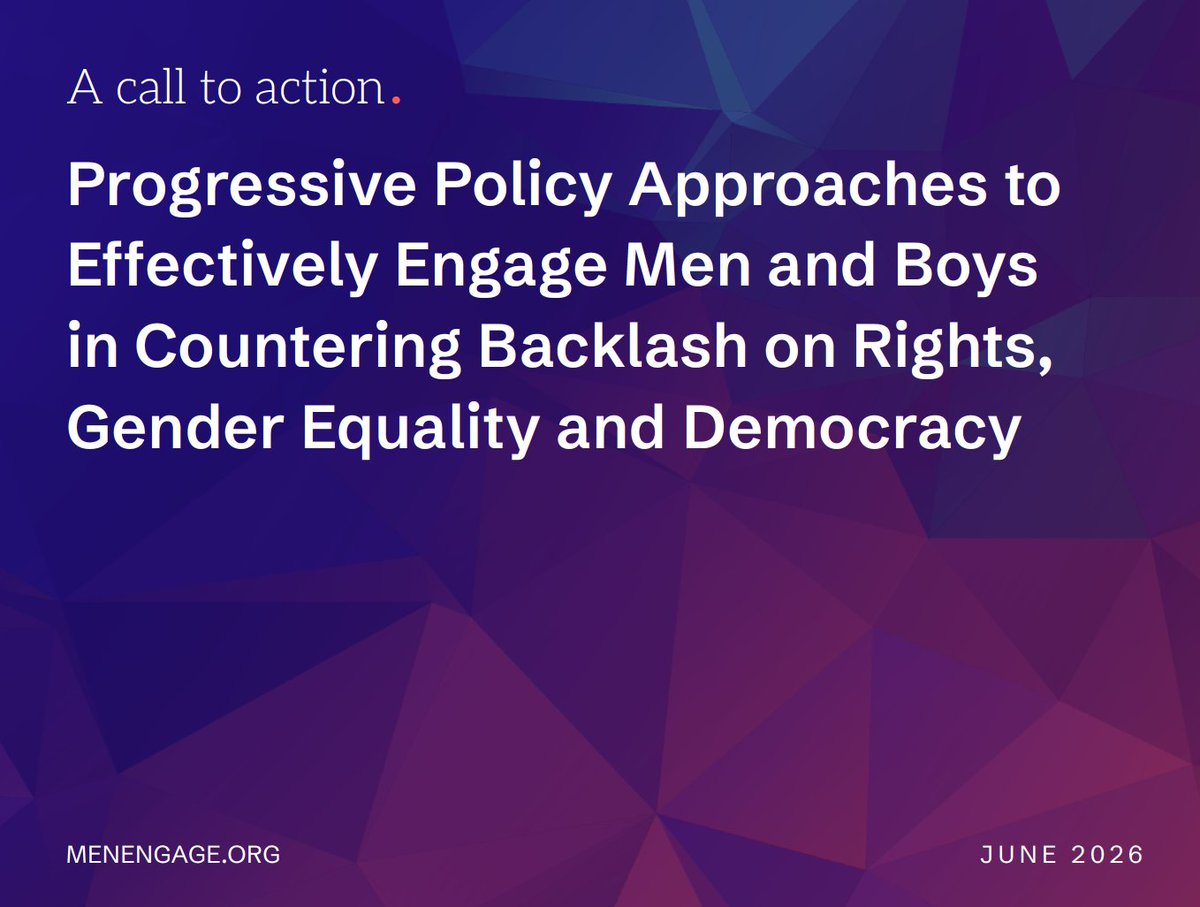 A call to action.

Progressive Policy Approaches to Effectively Engage Men and Boys in Countering Backlash on Rights, Gender Equality and Democracy

MENENGAGE.ORG

JUNE 2026